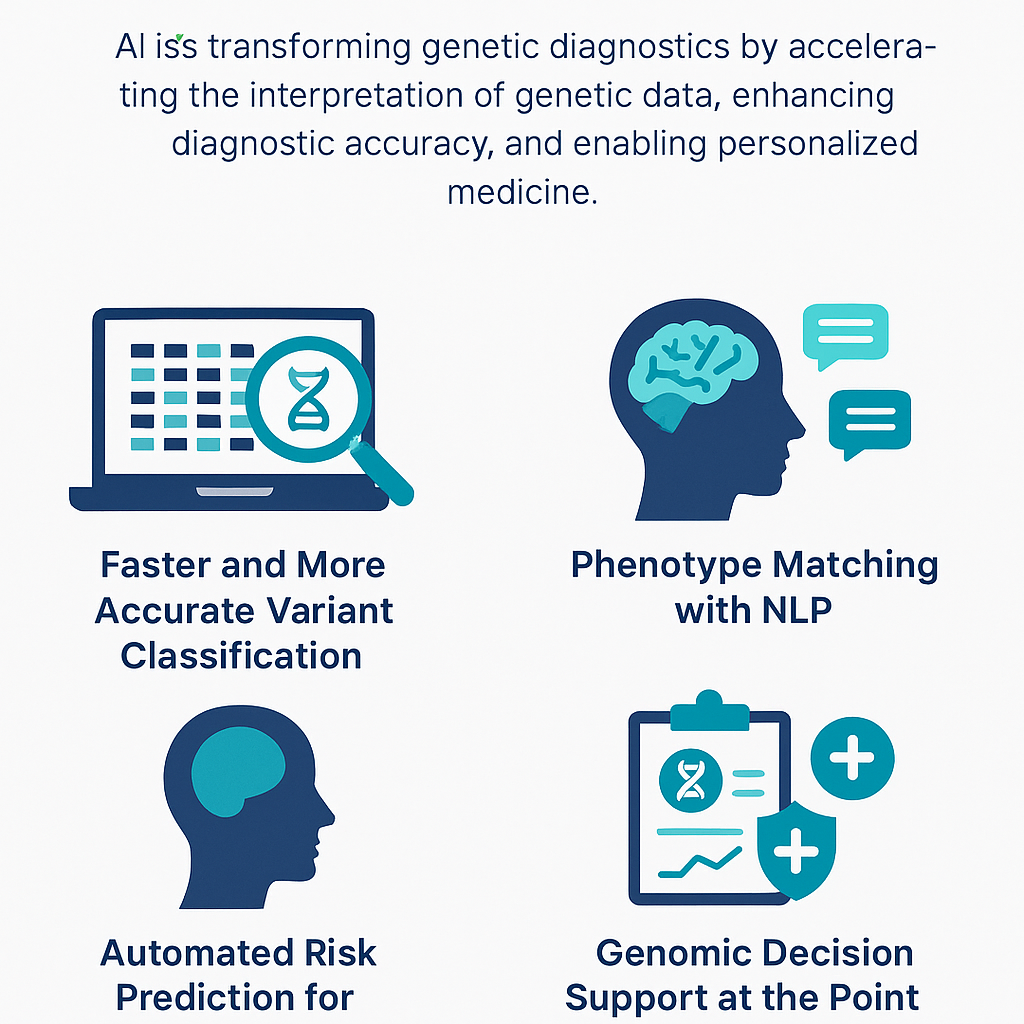 AI iss transforming genetic diagnostics by accelerating the interpretation of genetic data, enhancing diagnostic accuracy, and enabling personalized medicine.

Faster and More Accurate Variant Classification

Phenotype Matching with NLP

Automated Risk Prediction for

Genomic Decision Support at the Point